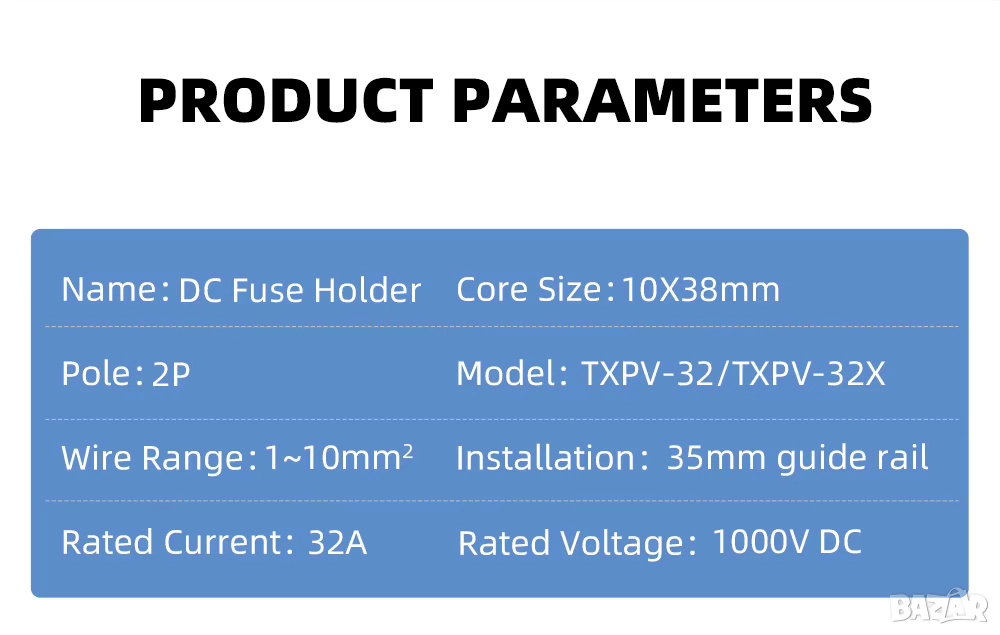 PRODUCT PARAMETERS

| Name: DC Fuse Holder | Core Size: 10X38mm |
|---|---|
| Pole: 2P | Model: TXPV-32/TXPV-32X |
| Wire Range: 1~10mm² | Installation: 35mm guide rail |
| Rated Current: 32A | Rated Voltage: 1000V DC |

BAZAR